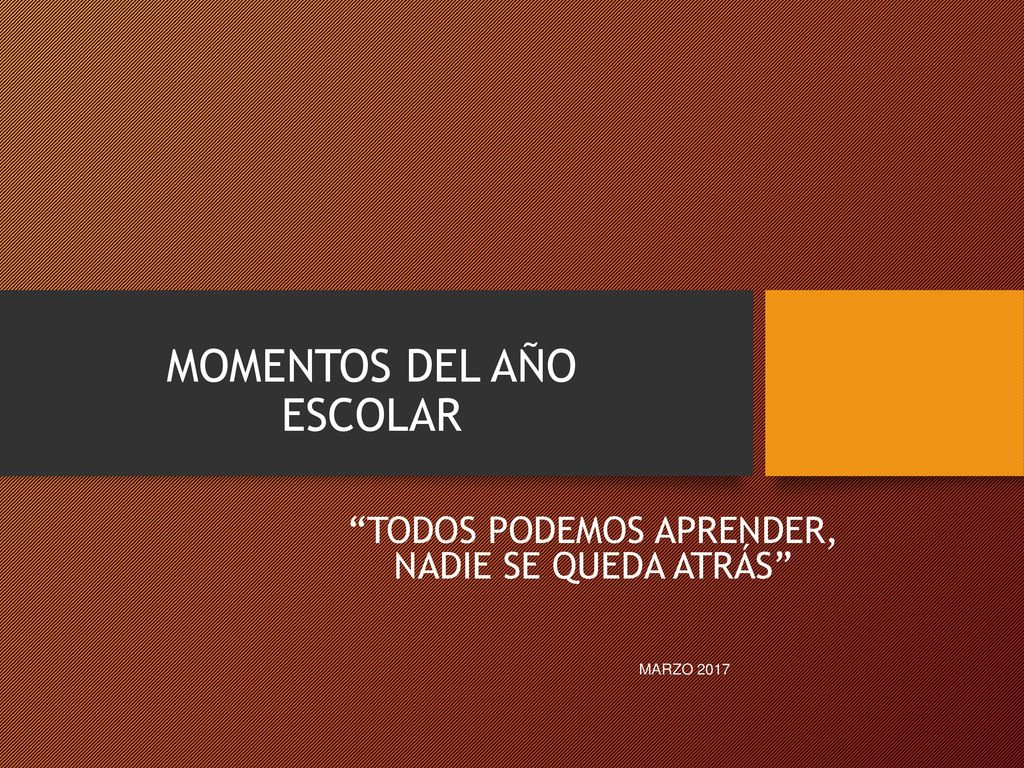 MOMENTOS DEL AÑO ESCOLAR

“TODOS PODEMOS APRENDER, NADIE SE QUEDA ATRÁS”

MARZO 2017